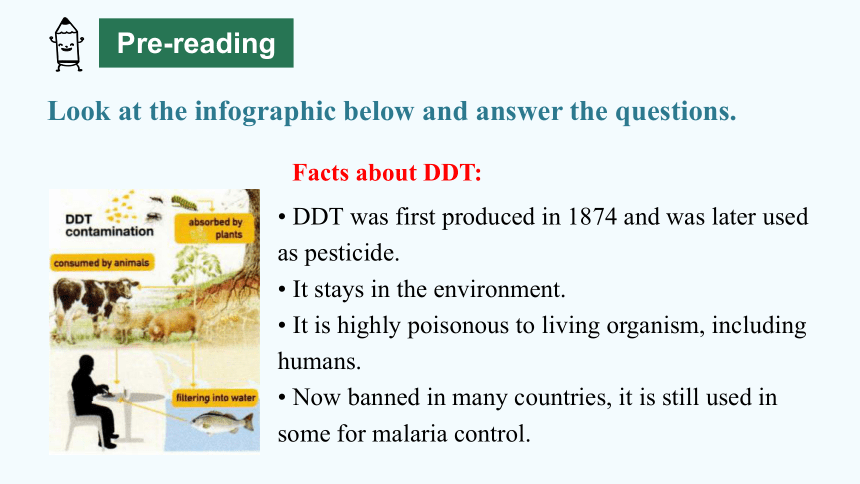 Pre-reading

Look at the infographic below and answer the questions.

Facts about DDT:

DDT contamination

absorbed by plants

consumed by animals

filtering into water

• DDT was first produced in 1874 and was later used as pesticide.
• It stays in the environment.
• It is highly poisonous to living organism, including humans.
• Now banned in many countries, it is still used in some for malaria control.